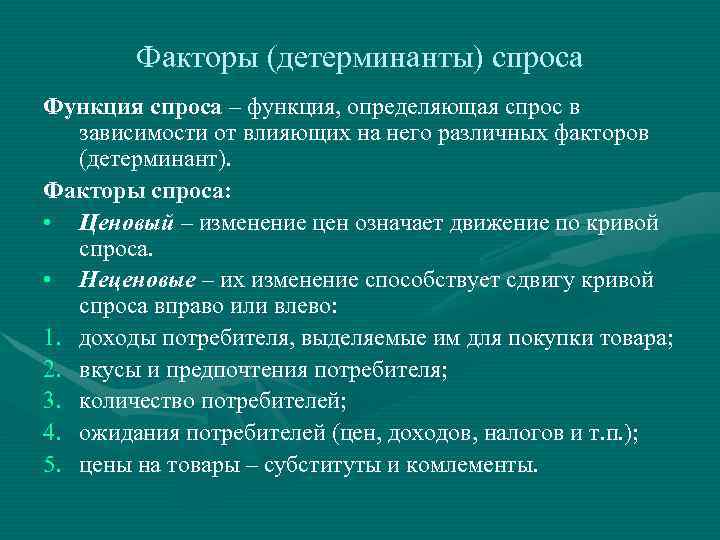 Факторы (детерминанты) спроса

Функция спроса – функция, определяющая спрос в зависимости от влияющих на него различных факторов (детерминант).

Факторы спроса:

• Ценовый – изменение цен означает движение по кривой спроса.
• Неценовые – их изменение способствует сдвигу кривой спроса вправо или влево:

1. доходы потребителя, выделяемые им для покупки товара;
2. вкусы и предпочтения потребителя;
3. количество потребителей;
4. ожидания потребителей (цен, доходов, налогов и т.п.);
5. цены на товары – субституты и комлементы.